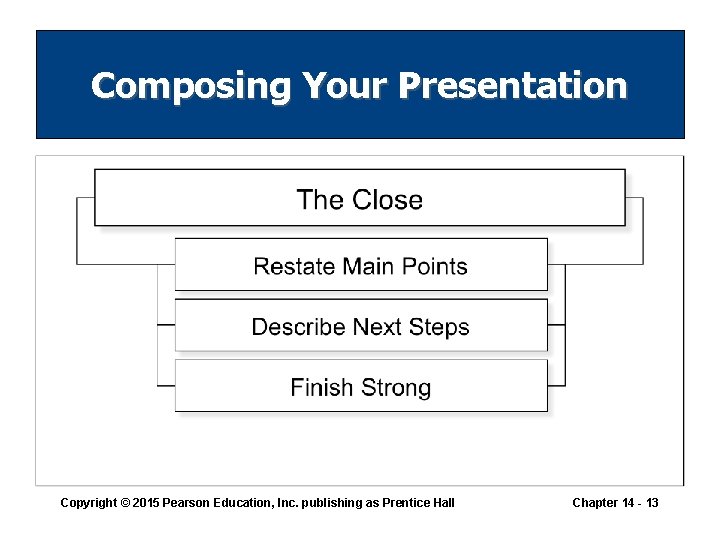 Composing Your Presentation

The Close

Restate Main Points

Describe Next Steps

Finish Strong

Copyright © 2015 Pearson Education, Inc. publishing as Prentice Hall

Chapter 14 - 13